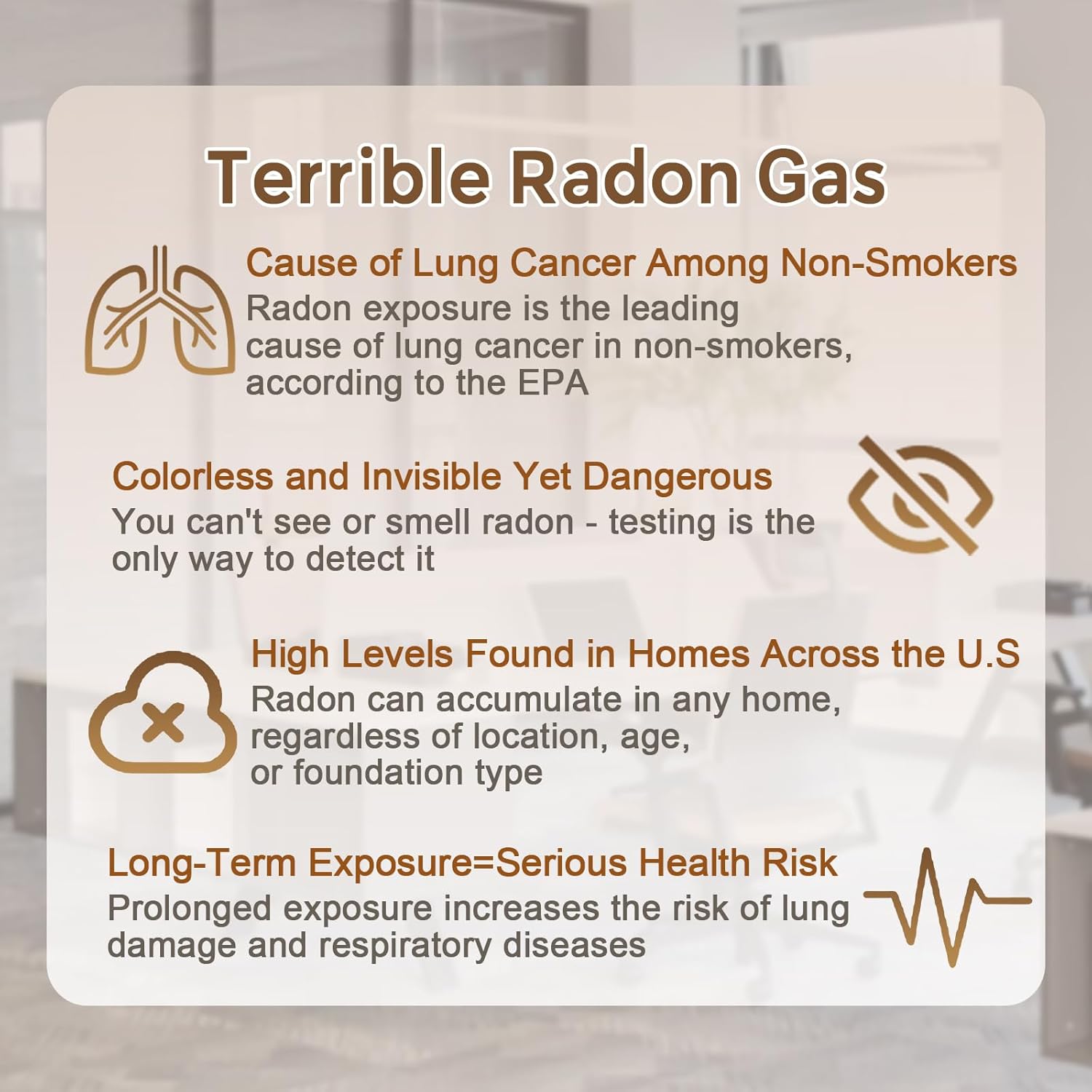 Terrible Radon Gas

Cause of Lung Cancer Among Non-Smokers
Radon exposure is the leading cause of lung cancer in non-smokers, according to the EPA

Colorless and Invisible Yet Dangerous
You can't see or smell radon - testing is the only way to detect it

High Levels Found in Homes Across the U.S
Radon can accumulate in any home, regardless of location, age, or foundation type

Long-Term Exposure=Serious Health Risk
Prolonged exposure increases the risk of lung damage and respiratory diseases